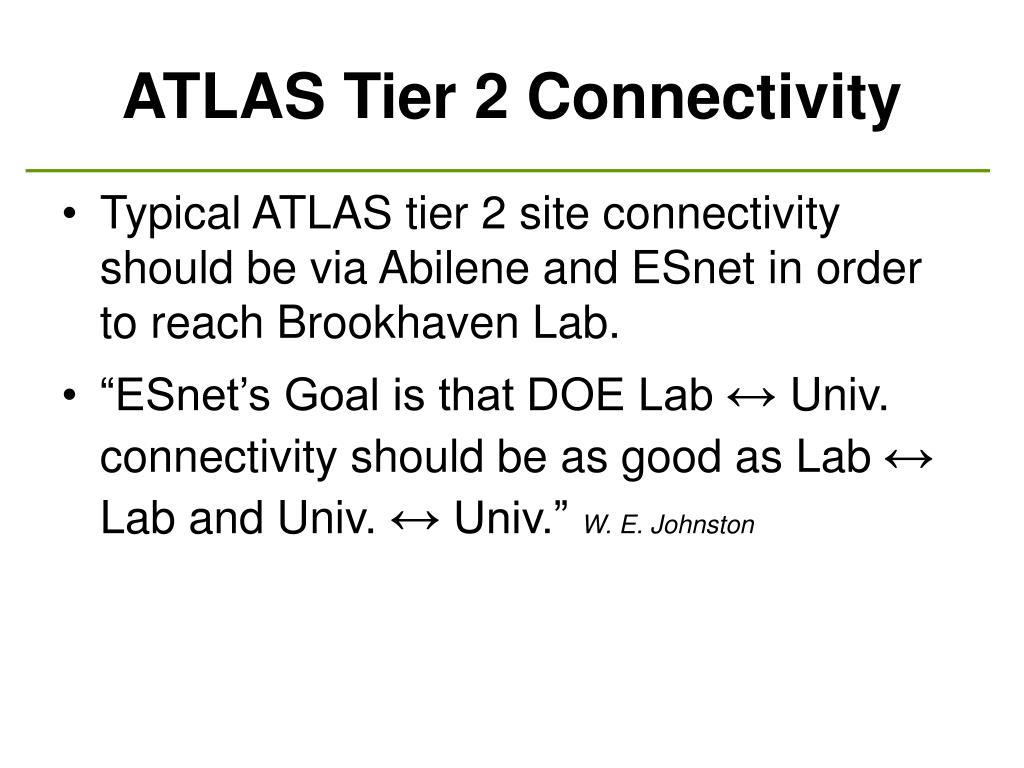 ATLAS Tier 2 Connectivity

• Typical ATLAS tier 2 site connectivity should be via Abilene and ESnet in order to reach Brookhaven Lab.

• “ESnet’s Goal is that DOE Lab ↔ Univ. connectivity should be as good as Lab ↔ Lab and Univ. ↔ Univ.” W. E. Johnston